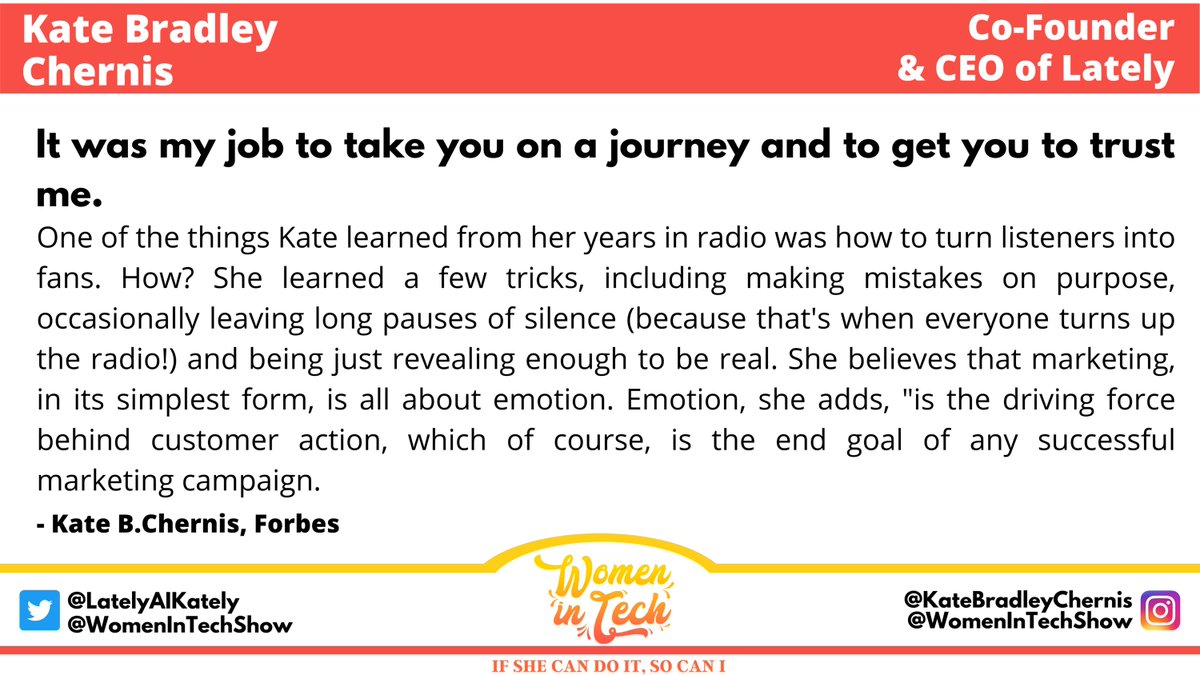 Kate Bradley Chernis

Co-Founder & CEO of Lately

It was my job to take you on a journey and to get you to trust me.

One of the things Kate learned from her years in radio was how to turn listeners into fans. How? She learned a few tricks, including making mistakes on purpose, occasionally leaving long pauses of silence (because that's when everyone turns up the radio!) and being just revealing enough to be real. She believes that marketing, in its simplest form, is all about emotion. Emotion, she adds, "is the driving force behind customer action, which of course, is the end goal of any successful marketing campaign.

- Kate B.Chernis, Forbes

@LatelyAIKately
@WomenInTechShow

Women in Tech

@KateBradleyChernis
@WomenInTechShow

IF SHE CAN DO IT, SO CAN I